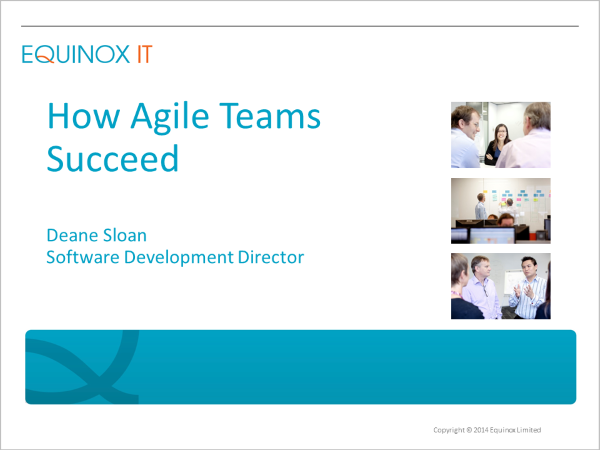 EQUINOX IT

How Agile Teams Succeed

Deane Sloan
Software Development Director

Copyright © 2014 Equinox Limited